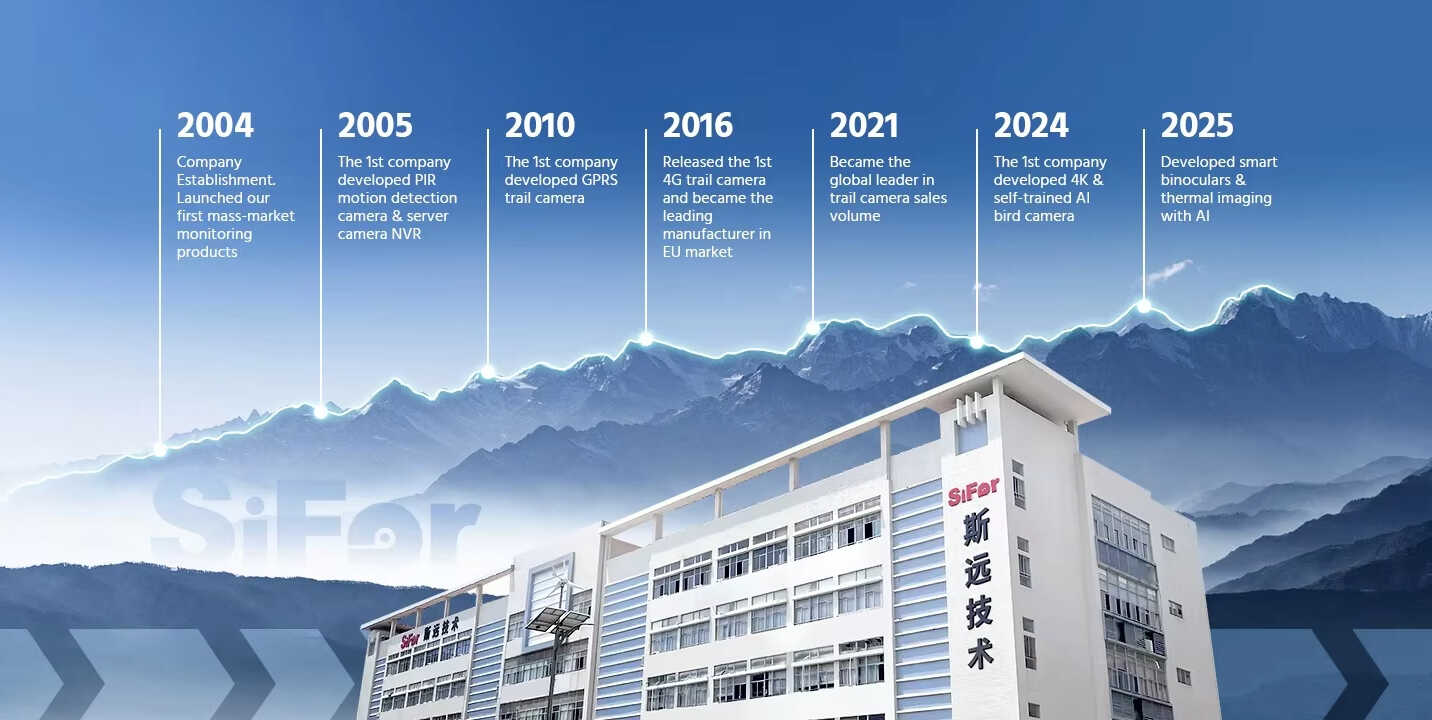 2004
Company Establishment. Launched our first mass-market monitoring products

2005
The 1st company developed PIR motion detection camera & server camera NVR

2010
The 1st company developed GPRS trail camera

2016
Released the 1st 4G trail camera and became the leading manufacturer in EU market

2021
Became the global leader in trail camera sales volume

2024
The 1st company developed 4K & self-trained AI bird camera

2025
Developed smart binoculars & thermal imaging with AI

SiFar

SiFar 斯远技术

SiFar 斯远技术